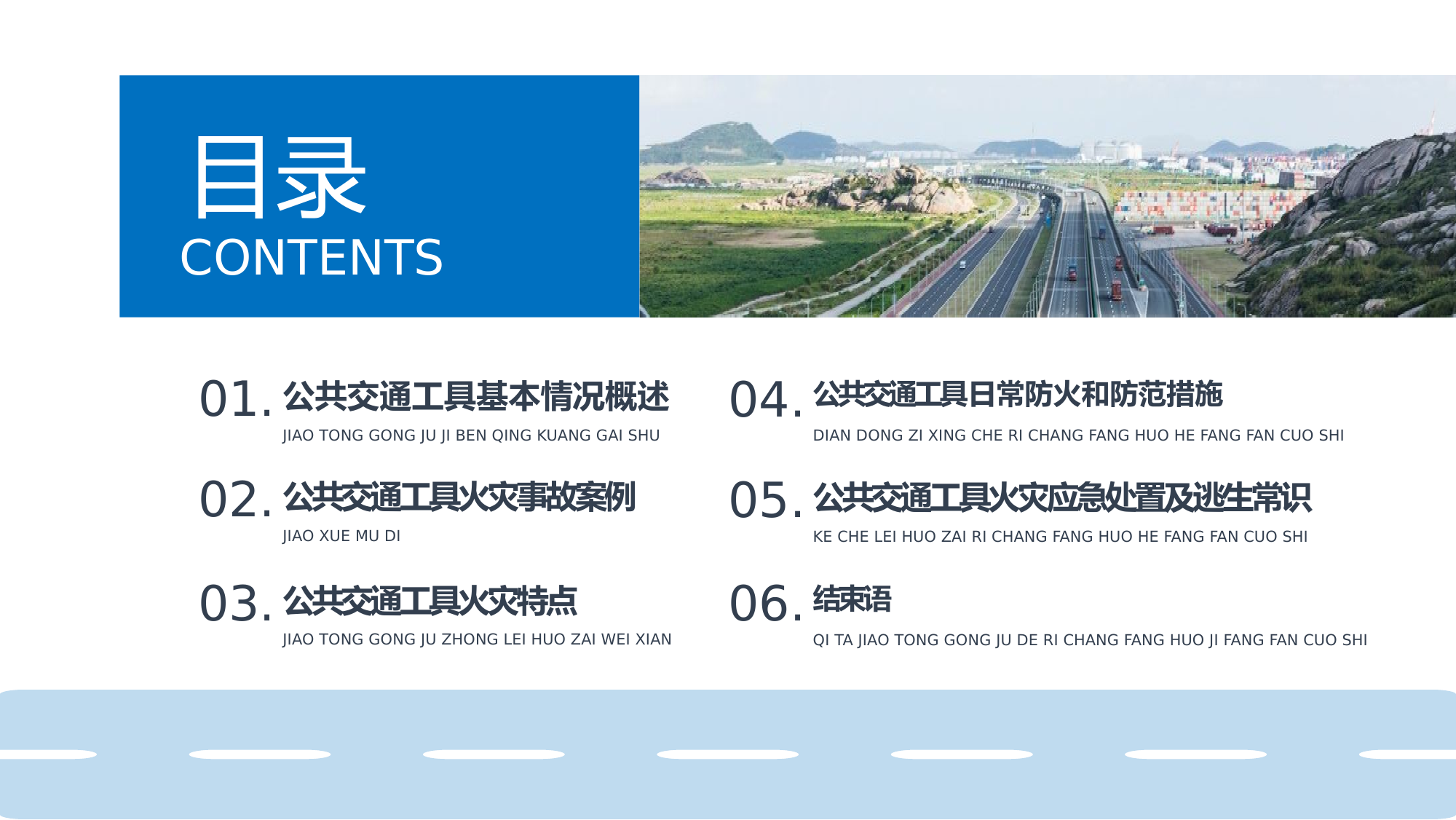 目录
CONTENTS

01. 公共交通工具基本情况概述
JIAO TONG GONG JU JI BEN QING KUANG GAI SHU

02. 公共交通工具火灾事故案例
JIAO XUE MU DI

03. 公共交通工具火灾特点
JIAO TONG GONG JU ZHONG LEI HUO ZAI WEI XIAN

04. 公共交通工具日常防火和防范措施
DIAN DONG ZI XING CHE RI CHANG FANG HUO HE FANG FAN CUO SHI

05. 公共交通工具火灾应急处置及逃生常识
KE CHE LEI HUO ZAI RI CHANG FANG HUO HE FANG FAN CUO SHI

06. 结束语
QI TA JIAO TONG GONG JU DE RI CHANG FANG HUO JI FANG FAN CUO SHI